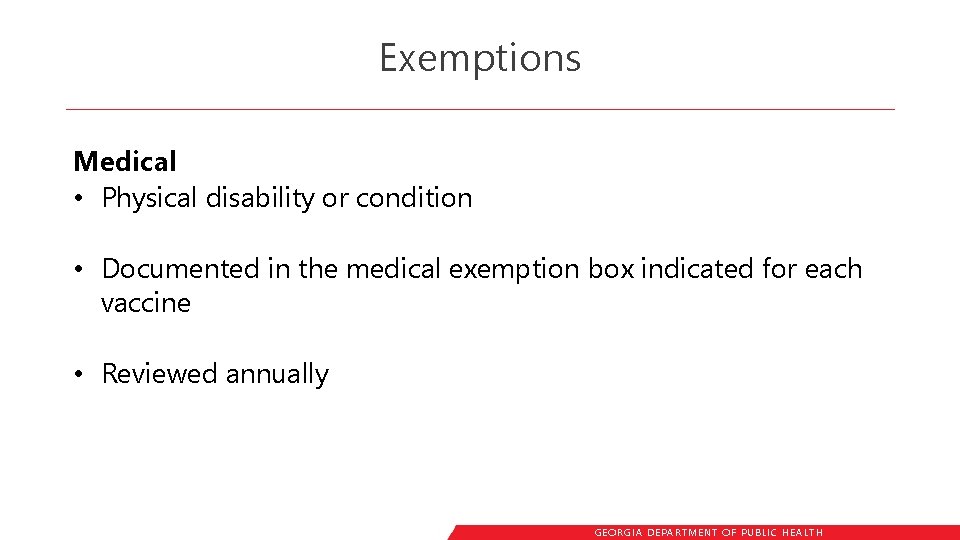 Exemptions

Medical
• Physical disability or condition

• Documented in the medical exemption box indicated for each vaccine

• Reviewed annually

GEORGIA DEPARTMENT OF PUBLIC HEALTH